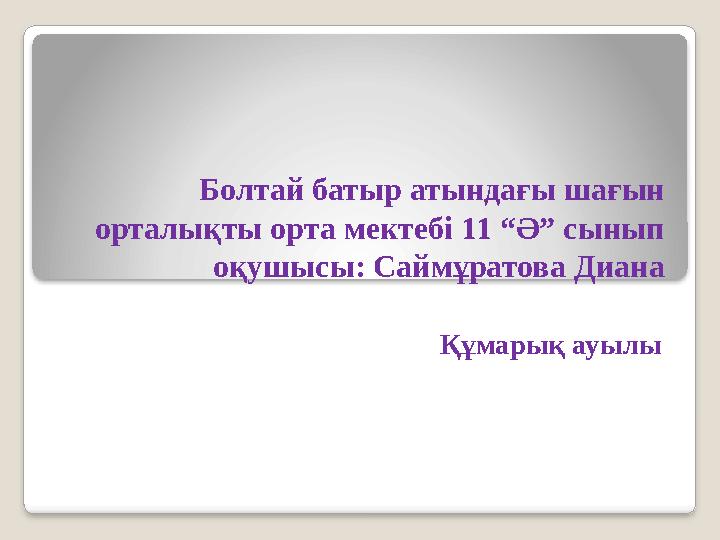 Болтай батыр атындағы шағын орталықты орта мектебі 11 “Ә” сынып оқушысы: Саймұратова Диана

Құмарық ауылы